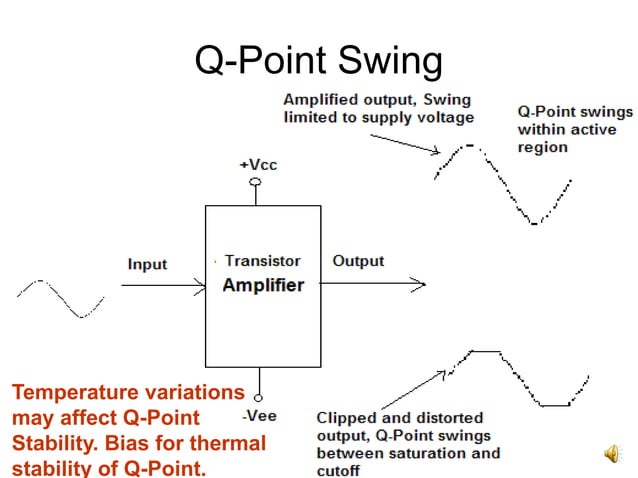 Q-Point Swing

Amplified output, Swing limited to supply voltage

Q-Point swings within active region

+Vcc

Input

Transistor Amplifier

Output

-Vee

Temperature variations may affect Q-Point Stability. Bias for thermal stability of Q-Point.

Clipped and distorted output, Q-Point swings between saturation and cutoff